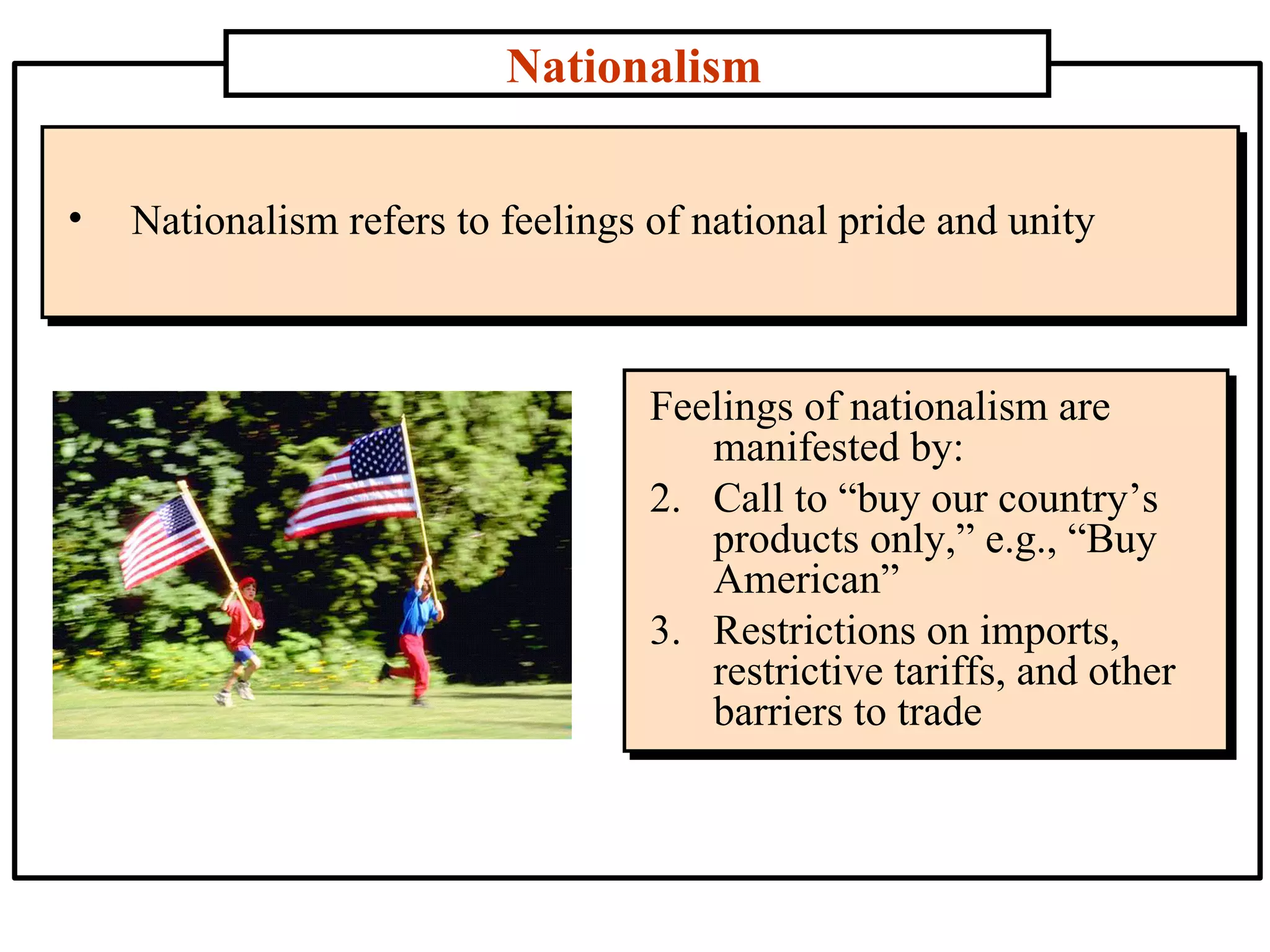 Nationalism

• Nationalism refers to feelings of national pride and unity

Feelings of nationalism are manifested by:

2. Call to “buy our country’s products only,” e.g., “Buy American”
3. Restrictions on imports, restrictive tariffs, and other barriers to trade